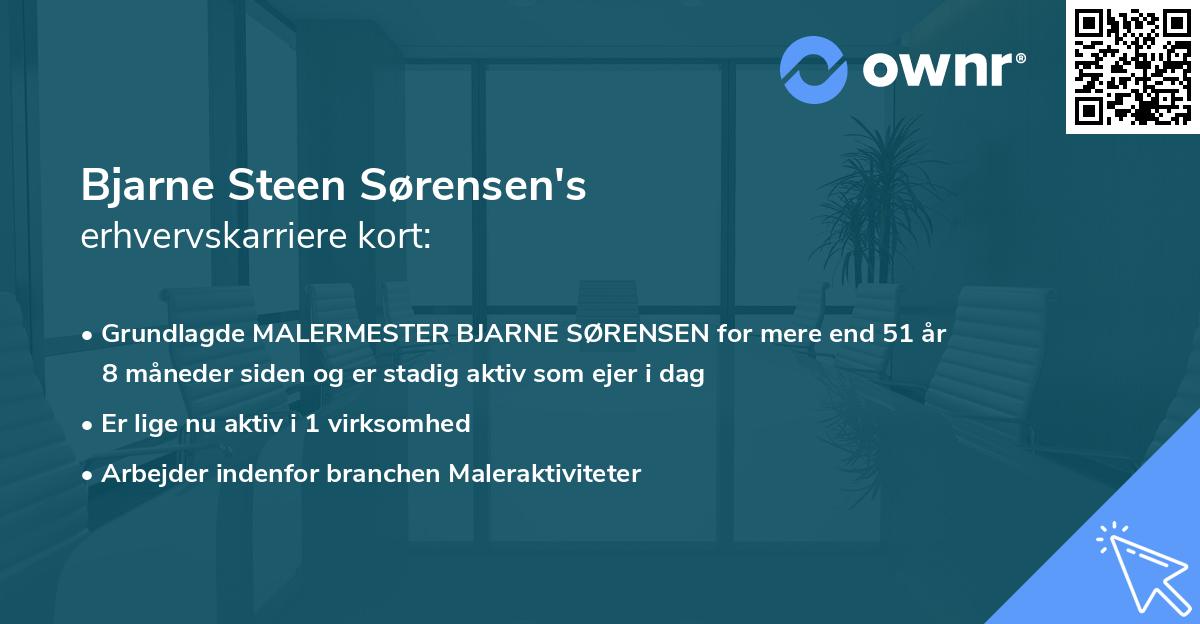 ownr®

Bjarne Steen Sørensen's
erhvervskarriere kort:

• Grundlagde MALERMESTER BJARNE SØRENSEN for mere end 51 år 8 måneder siden og er stadig aktiv som ejer i dag
• Er lige nu aktiv i 1 virksomhed
• Arbejder indenfor branchen Maleraktiviteter